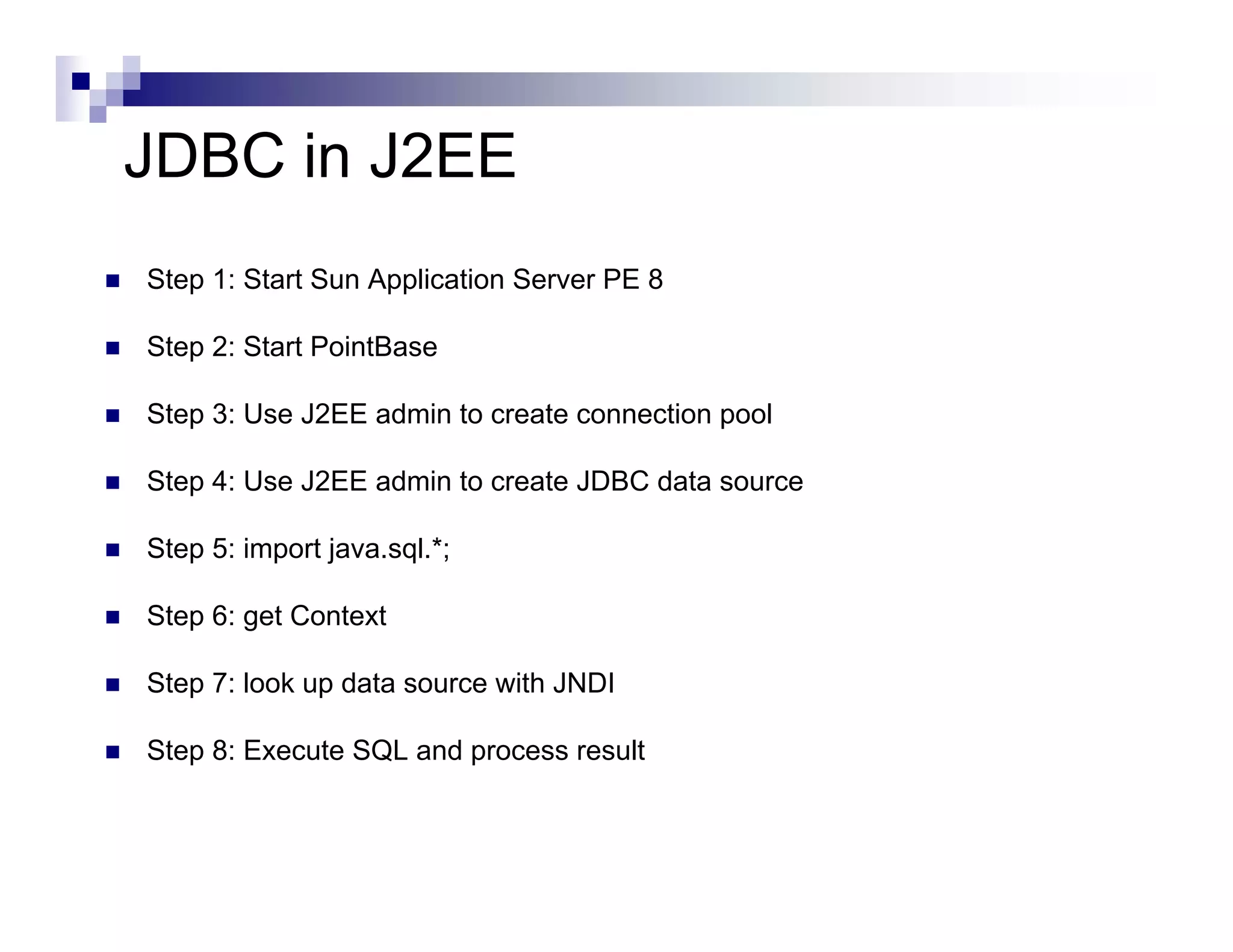 JDBC in J2EE

- Step 1: Start Sun Application Server PE 8
- Step 2: Start PointBase
- Step 3: Use J2EE admin to create connection pool
- Step 4: Use J2EE admin to create JDBC data source
- Step 5: import java.sql.*;
- Step 6: get Context
- Step 7: look up data source with JNDI
- Step 8: Execute SQL and process result